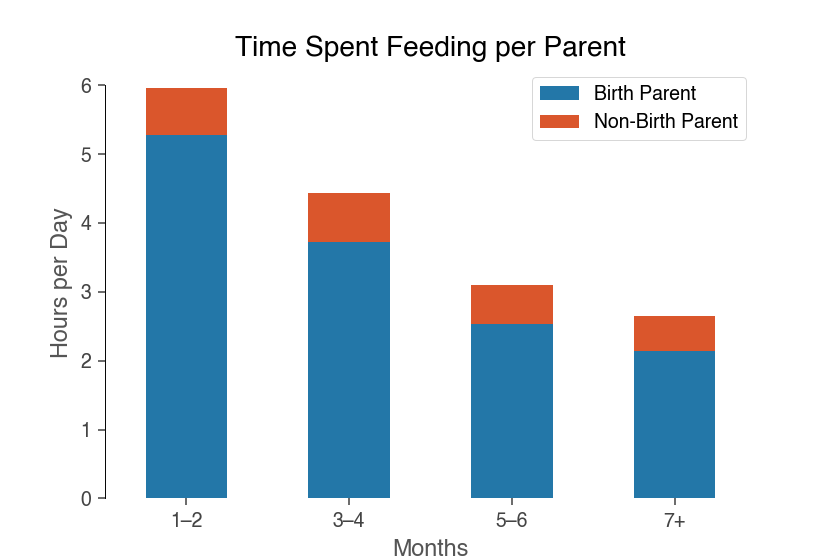 Time Spent Feeding per Parent

Birth Parent
Non-Birth Parent

Hours per Day

6
5
4
3
2
1
0

1–2
3–4
5–6
7+

Months